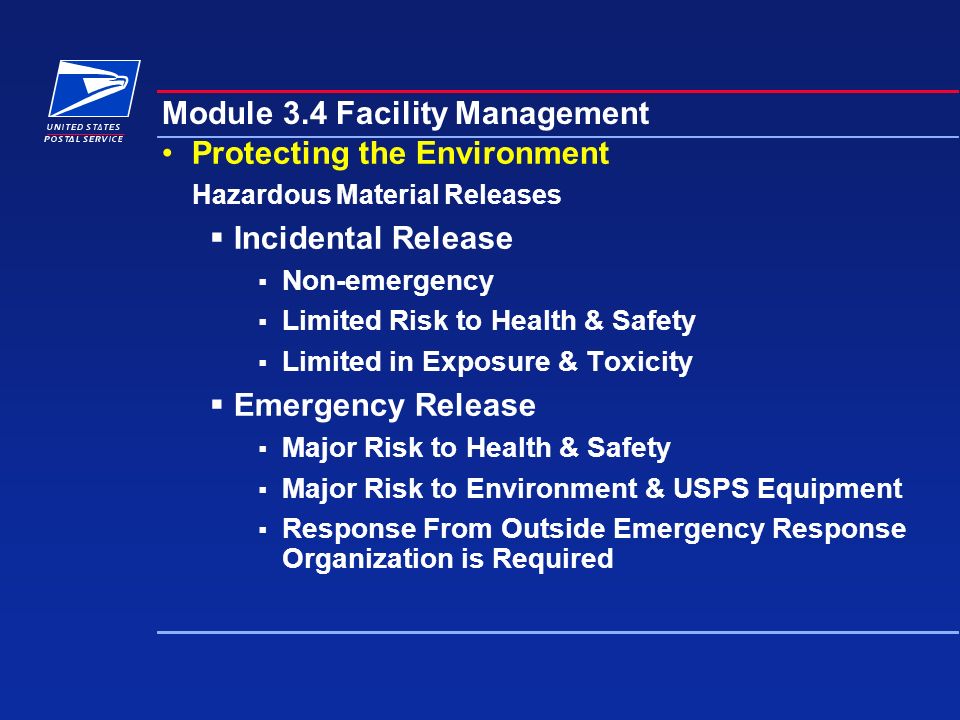 UNITED STATES POSTAL SERVICE

Module 3.4 Facility Management

• Protecting the Environment

Hazardous Material Releases

▪ Incidental Release

▪ Non-emergency

▪ Limited Risk to Health & Safety

▪ Limited in Exposure & Toxicity

▪ Emergency Release

▪ Major Risk to Health & Safety

▪ Major Risk to Environment & USPS Equipment

▪ Response From Outside Emergency Response Organization is Required